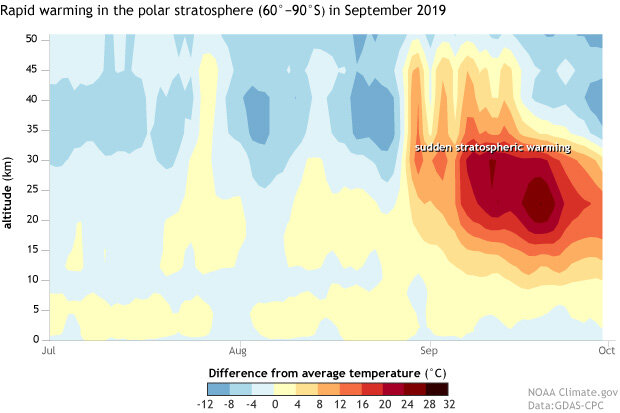 Rapid warming in the polar stratosphere (60°–90°S) in September 2019

altitude (km)

50
45
40
35
30
25
20
15
10
5
0

sudden stratospheric warming

Jul
Aug
Sep
Oct

Difference from average temperature (°C)

-12 -8 -4 0 4 8 12 16 20 24 28 32

NOAA Climate.gov
Data:GDAS-CPC